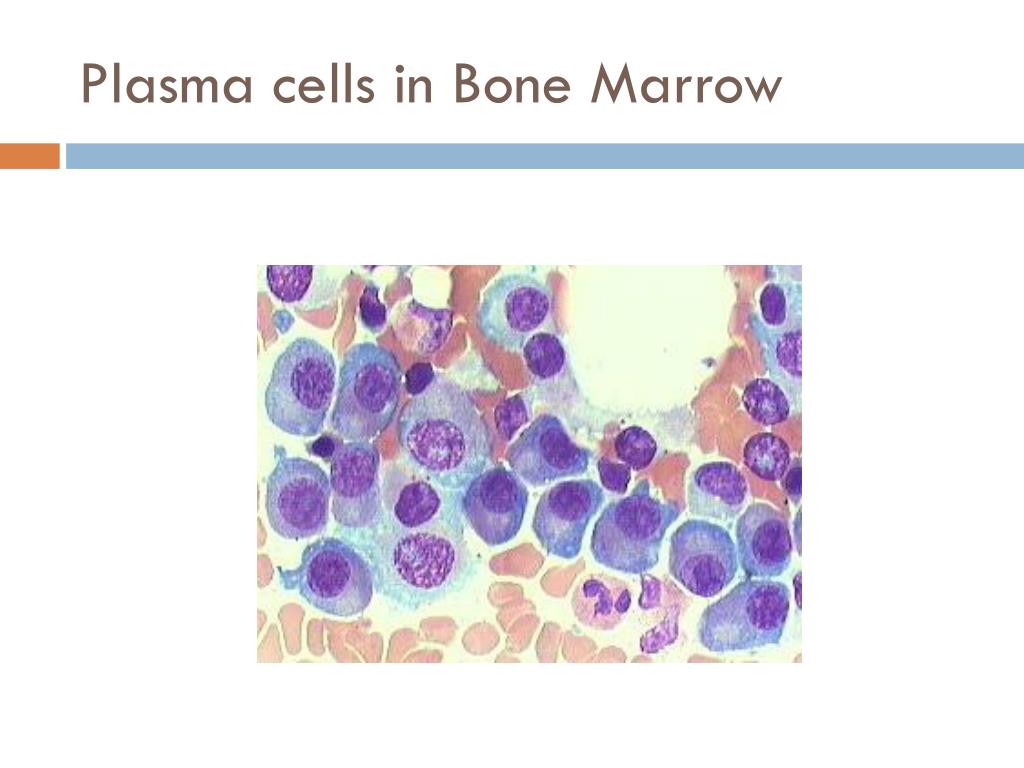 Plasma cells in Bone Marrow